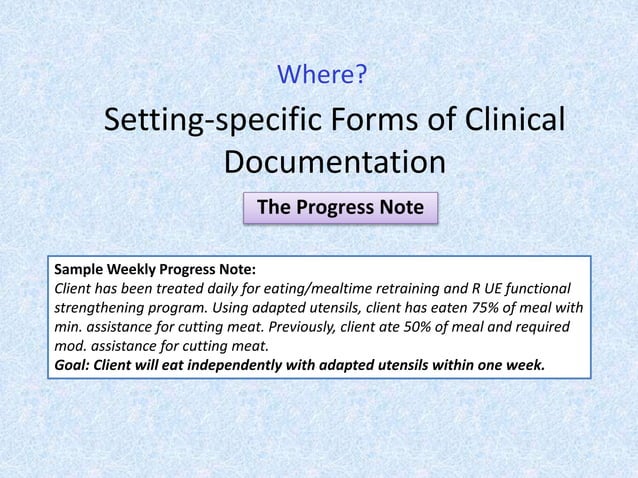 Where?

Setting-specific Forms of Clinical Documentation

The Progress Note

Sample Weekly Progress Note:
Client has been treated daily for eating/mealtime retraining and R UE functional strengthening program. Using adapted utensils, client has eaten 75% of meal with min. assistance for cutting meat. Previously, client ate 50% of meal and required mod. assistance for cutting meat.
Goal: Client will eat independently with adapted utensils within one week.